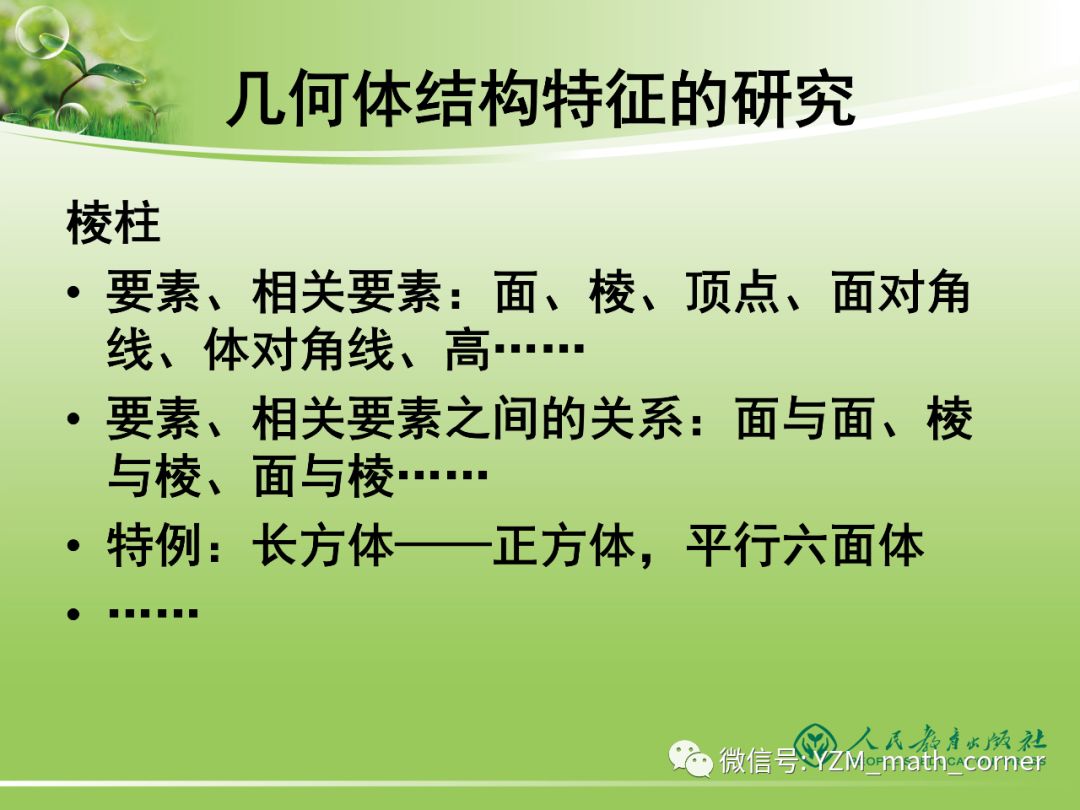 几何体结构特征的研究

棱柱

• 要素、相关要素：面、棱、顶点、面对角线、体对角线、高……

• 要素、相关要素之间的关系：面与面、棱与棱、面与棱……

• 特例：长方体——正方体，平行六面体

• ……

人民教育出版社

微信号: YZM_math_corner